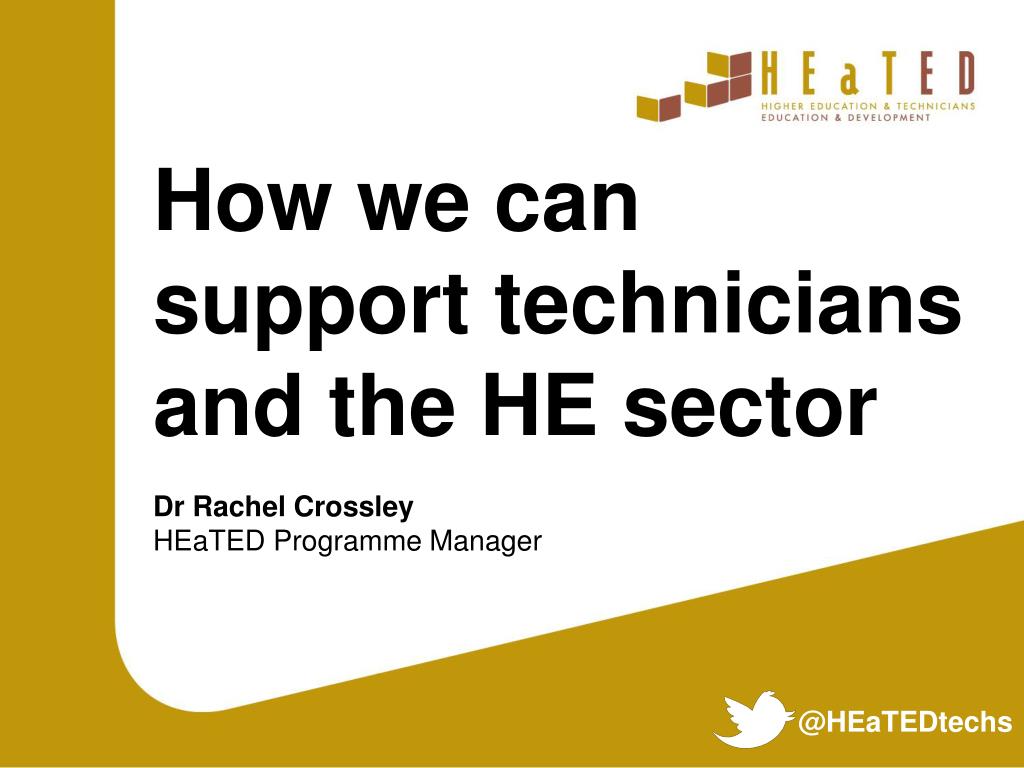 HEaTED
HIGHER EDUCATION & TECHNICIANS EDUCATION & DEVELOPMENT

How we can support technicians and the HE sector

Dr Rachel Crossley
HEaTED Programme Manager

@HEaTEDtechs